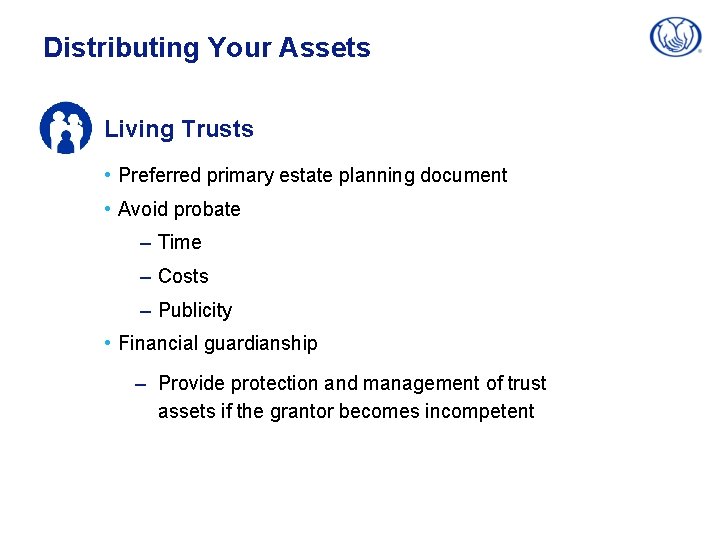 Distributing Your Assets

Living Trusts

• Preferred primary estate planning document

• Avoid probate

– Time

– Costs

– Publicity

• Financial guardianship

– Provide protection and management of trust assets if the grantor becomes incompetent